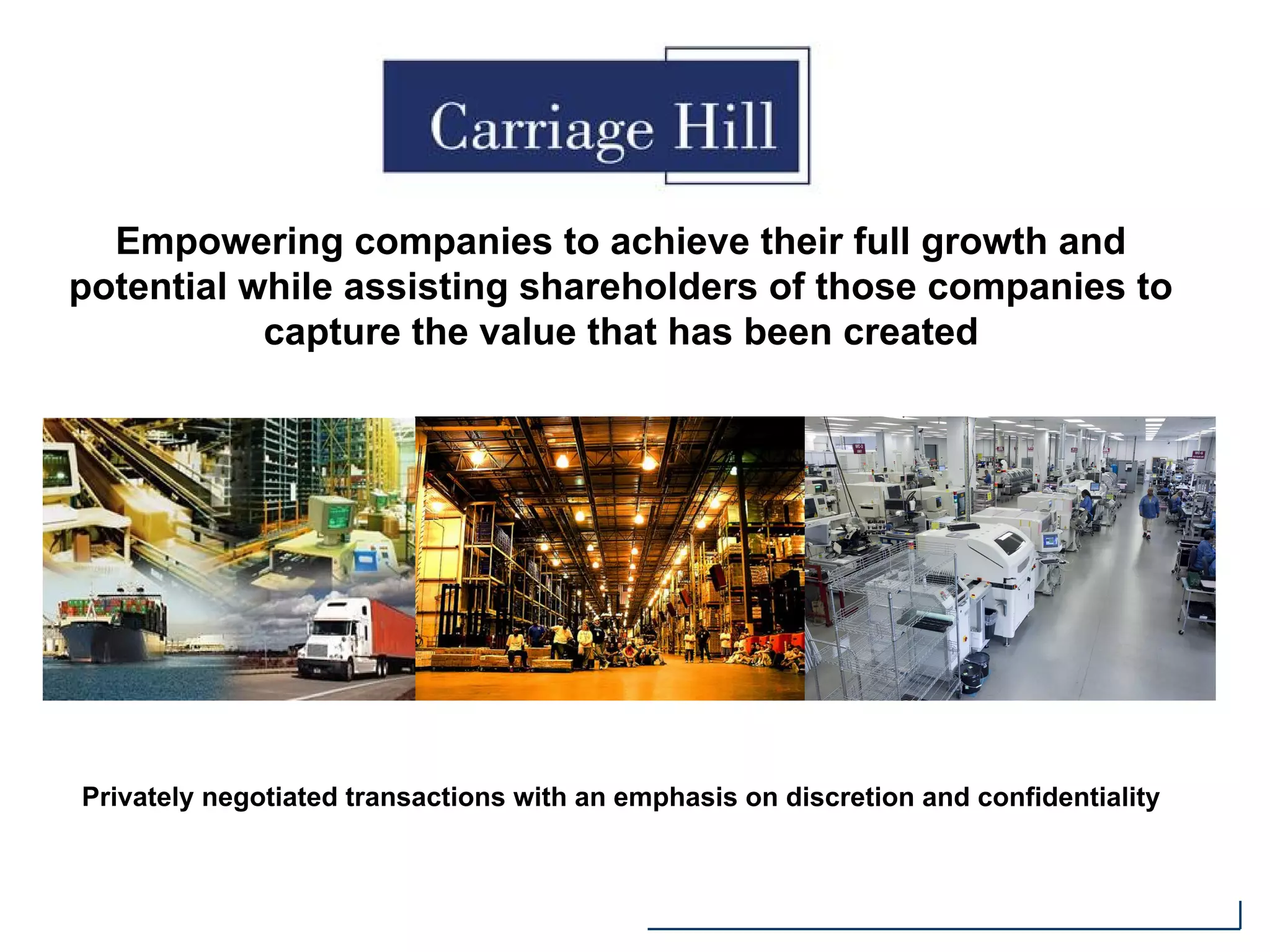 Carriage Hill

Empowering companies to achieve their full growth and potential while assisting shareholders of those companies to capture the value that has been created

Privately negotiated transactions with an emphasis on discretion and confidentiality